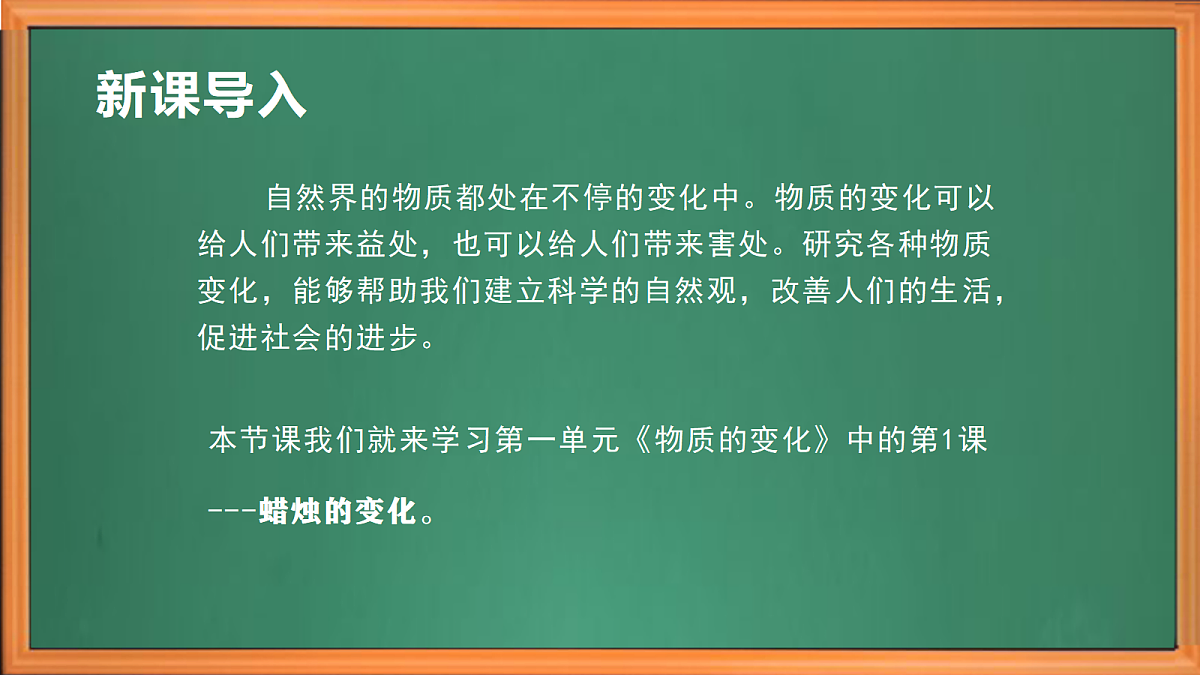 新课导入

自然界的物质都处在不停的变化中。物质的变化可以给人们带来益处，也可以给人们带来害处。研究各种物质变化，能够帮助我们建立科学的自然观，改善人们的生活，促进社会的进步。

本节课我们就来学习第一单元《物质的变化》中的第1课

---蜡烛的变化。